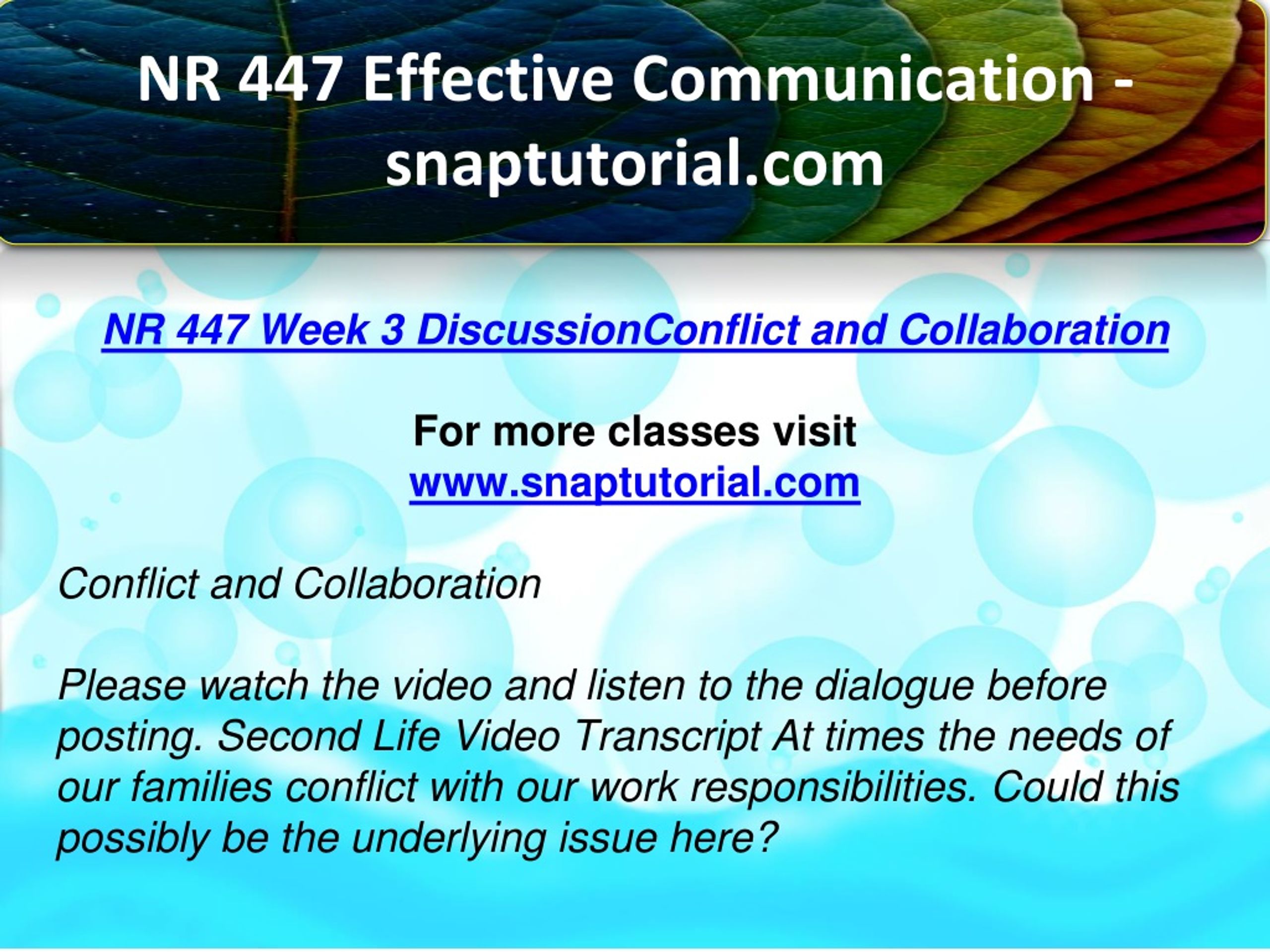 NR 447 Effective Communication - snaptutorial.com

NR 447 Week 3 DiscussionConflict and Collaboration

For more classes visit
www.snaptutorial.com

Conflict and Collaboration

Please watch the video and listen to the dialogue before posting. Second Life Video Transcript At times the needs of our families conflict with our work responsibilities. Could this possibly be the underlying issue here?